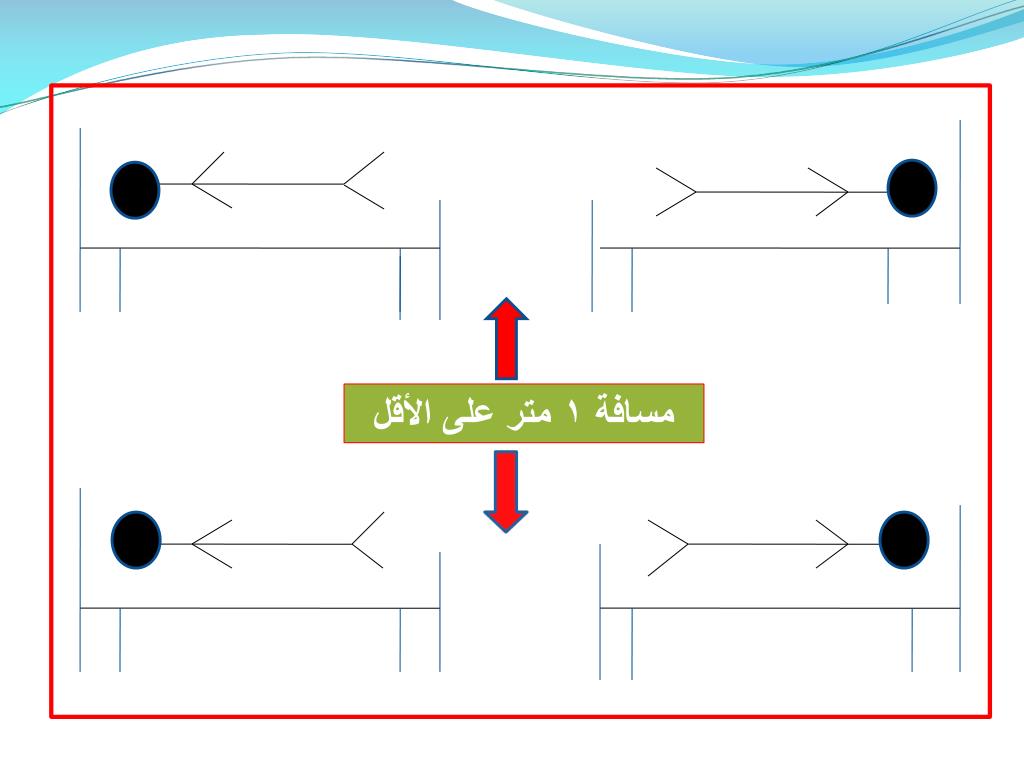 مسافة ١ متر على الأقل